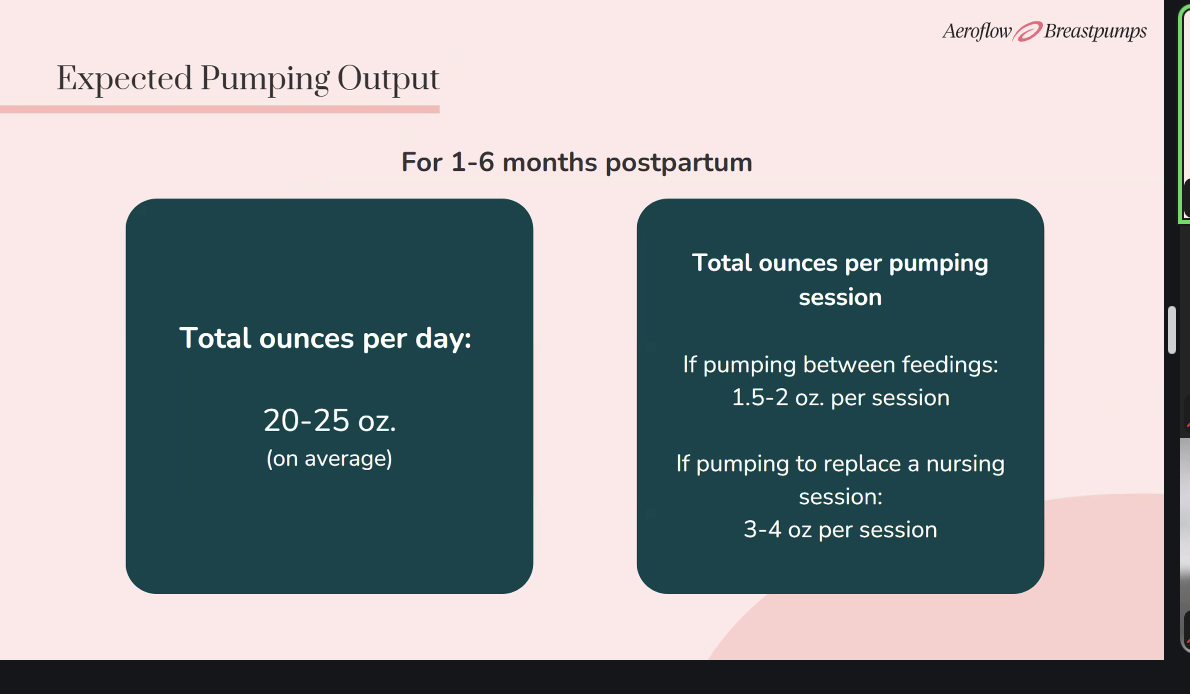 Aeroflow Breastpumps

Expected Pumping Output

For 1-6 months postpartum

Total ounces per day:

20-25 oz.
(on average)

Total ounces per pumping session

If pumping between feedings:
1.5-2 oz. per session

If pumping to replace a nursing session:
3-4 oz per session